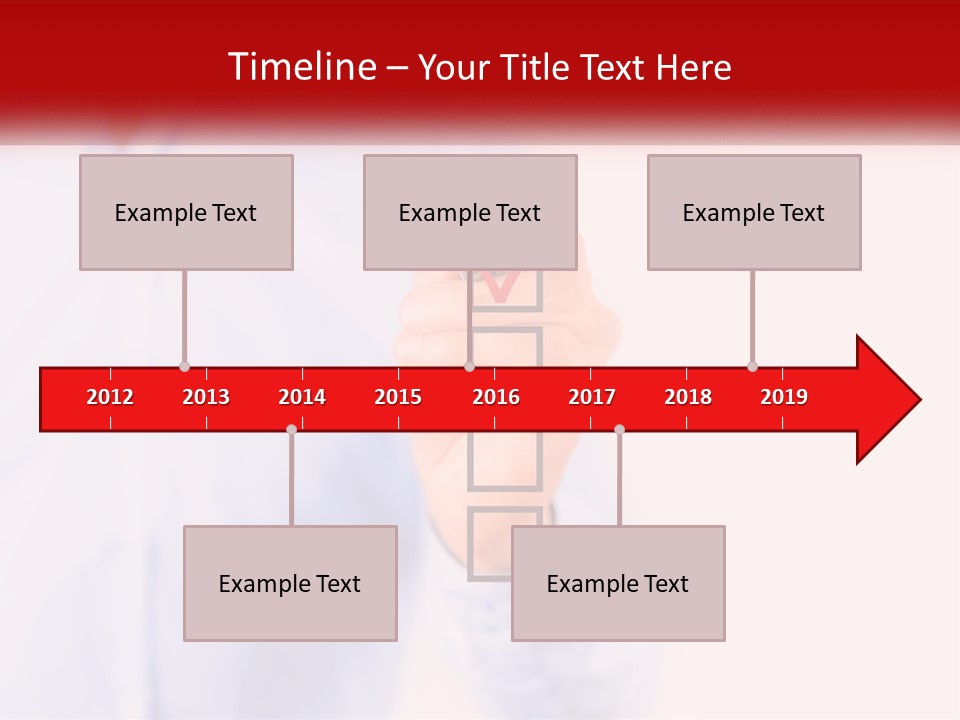 Timeline – Your Title Text Here

Example Text

Example Text

Example Text

2012 2013 2014 2015 2016 2017 2018 2019

Example Text

Example Text